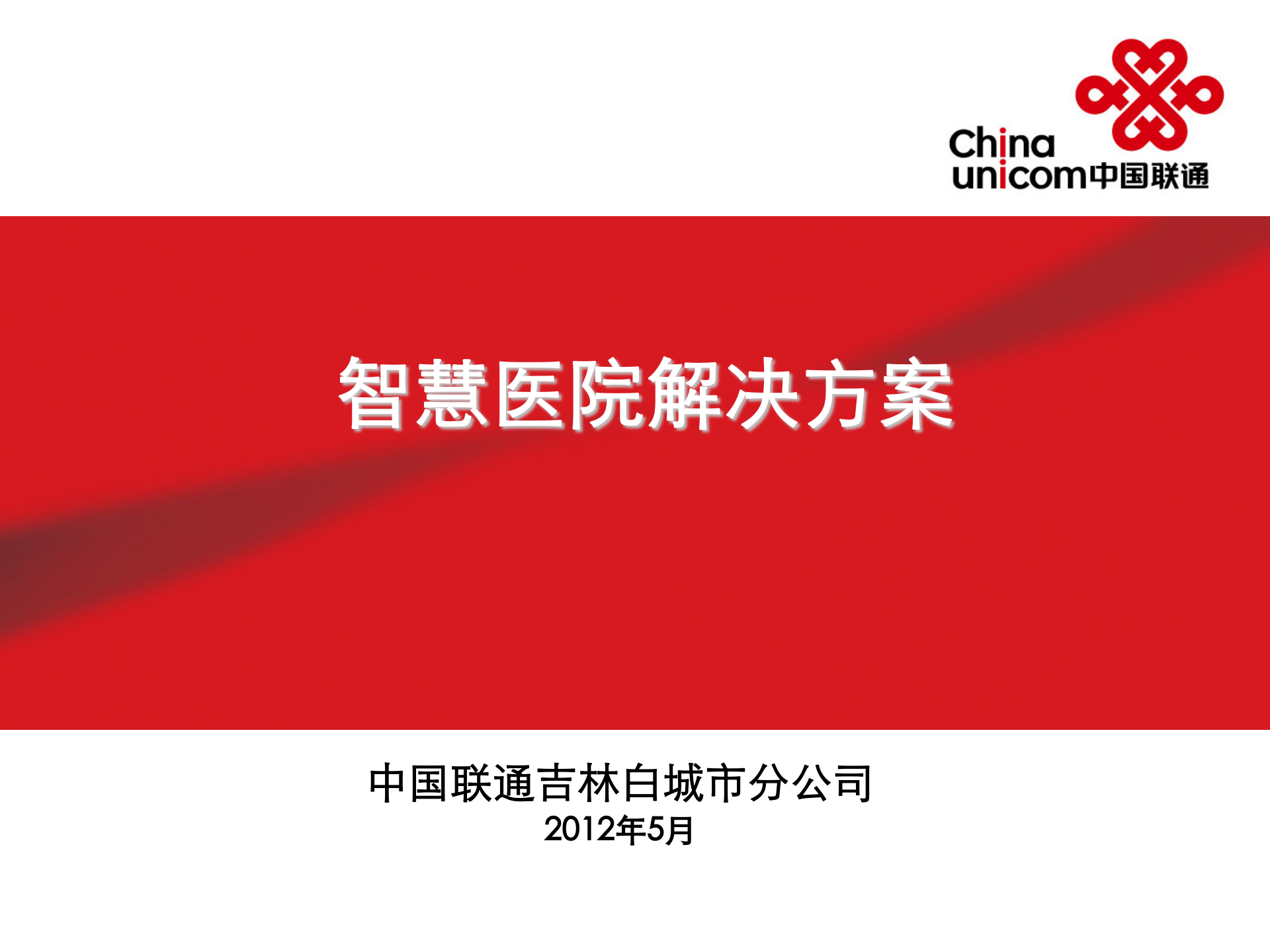 China unicom中国联通

智慧医院解决方案

中国联通吉林白城市分公司
2012年5月